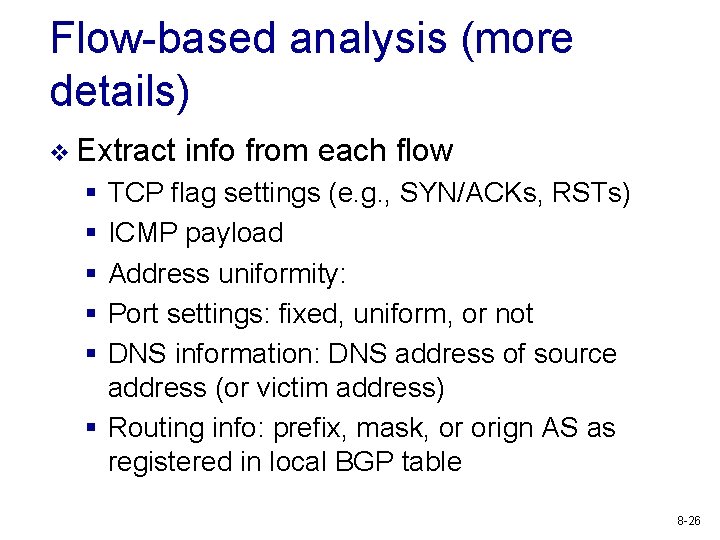 Flow-based analysis (more details)

❖ Extract info from each flow
▪ TCP flag settings (e.g., SYN/ACKs, RSTs)
▪ ICMP payload
▪ Address uniformity:
▪ Port settings: fixed, uniform, or not
▪ DNS information: DNS address of source address (or victim address)
▪ Routing info: prefix, mask, or orign AS as registered in local BGP table

8-26